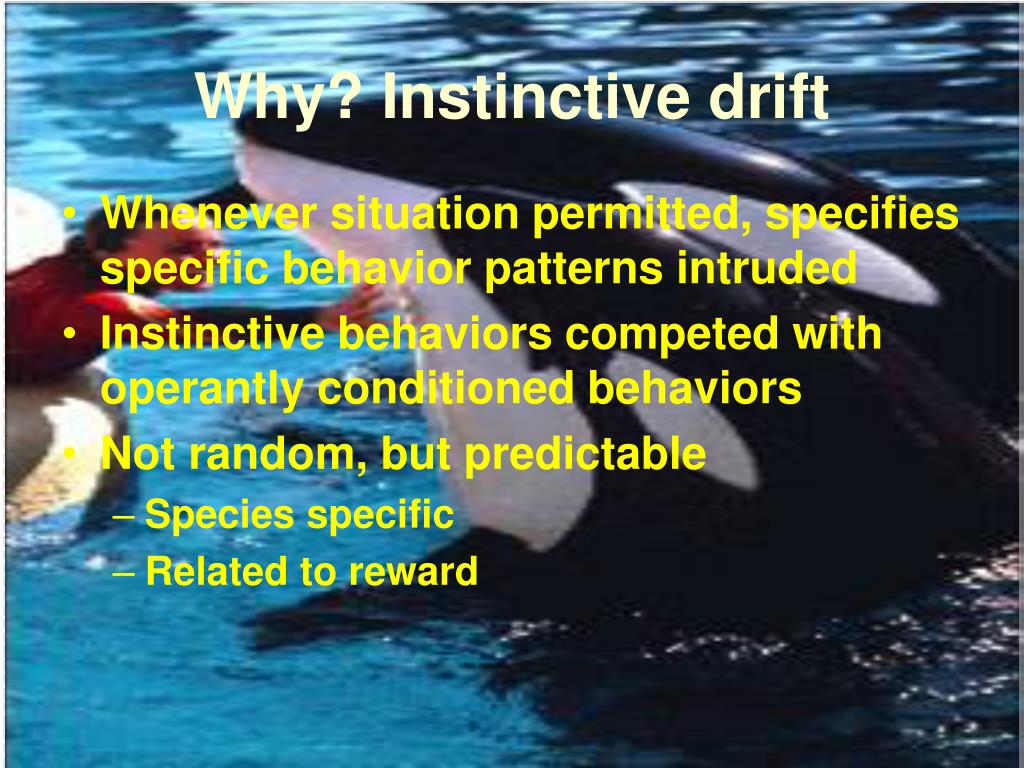 Why? Instinctive drift

• Whenever situation permitted, specifies specific behavior patterns intruded
• Instinctive behaviors competed with operantly conditioned behaviors
• Not random, but predictable
– Species specific
– Related to reward